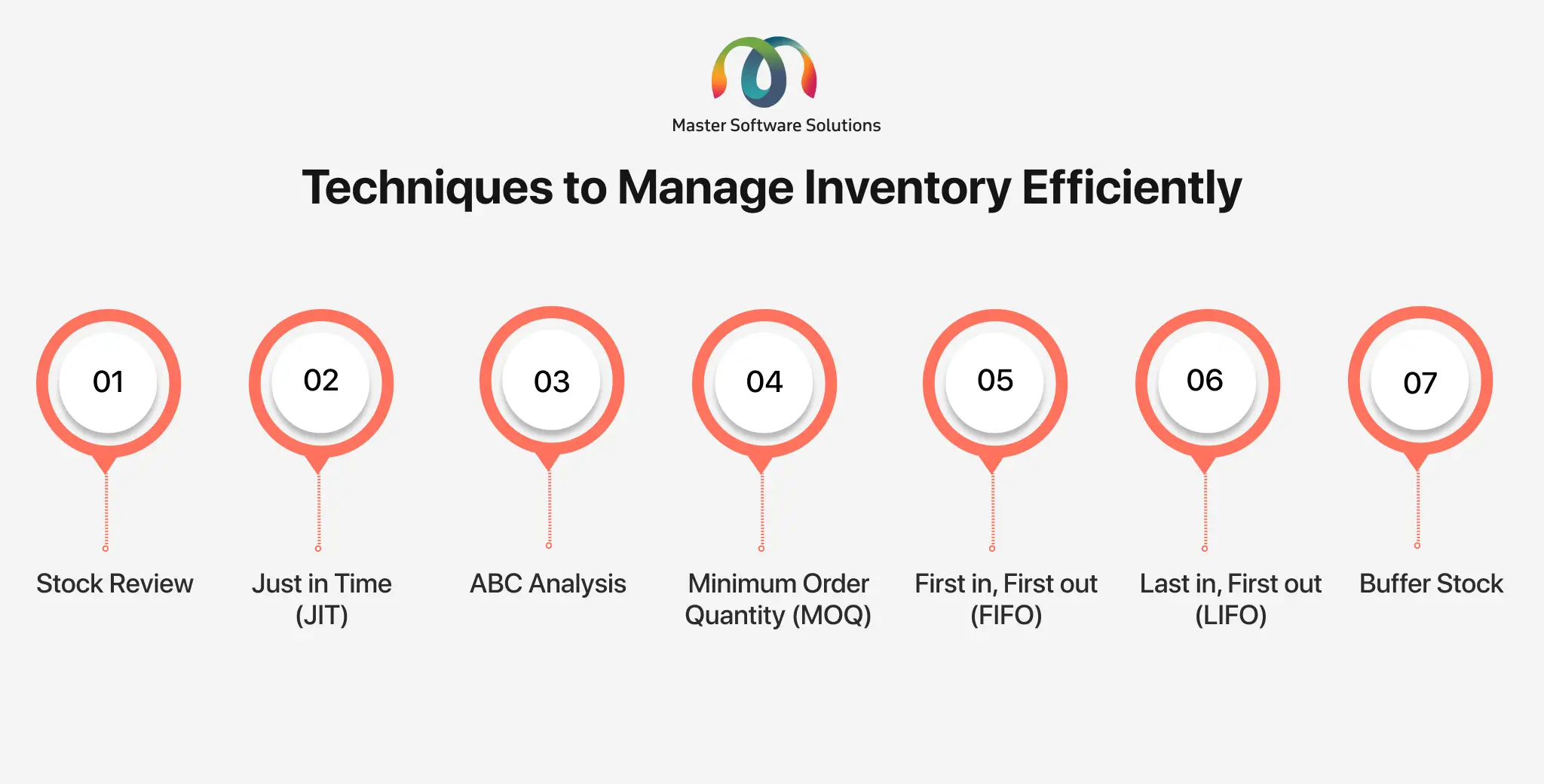 Master Software Solutions

Techniques to Manage Inventory Efficiently

01

Stock Review

02

Just in Time (JIT)

03

ABC Analysis

04

Minimum Order Quantity (MOQ)

05

First in, First out (FIFO)

06

Last in, First out (LIFO)

07

Buffer Stock